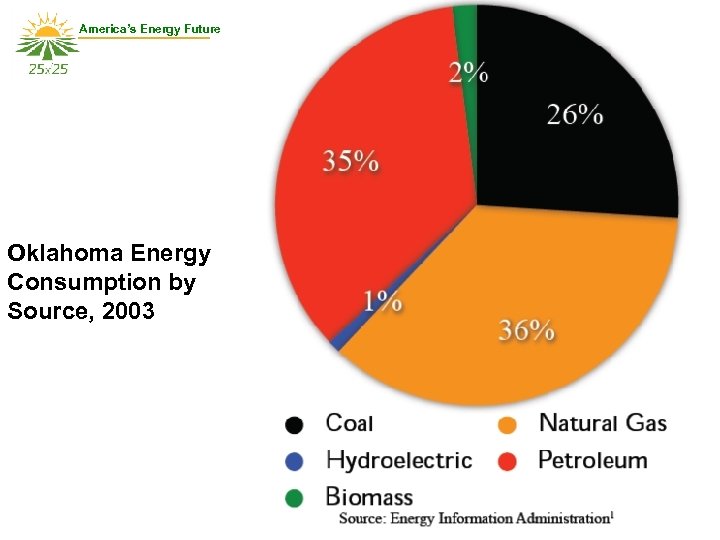 America's Energy Future
25x25

Oklahoma Energy Consumption by Source, 2003

2%
26%
35%
1%
36%

Coal
Natural Gas
Hydroelectric
Petroleum
Biomass

Source: Energy Information Administration$^1$